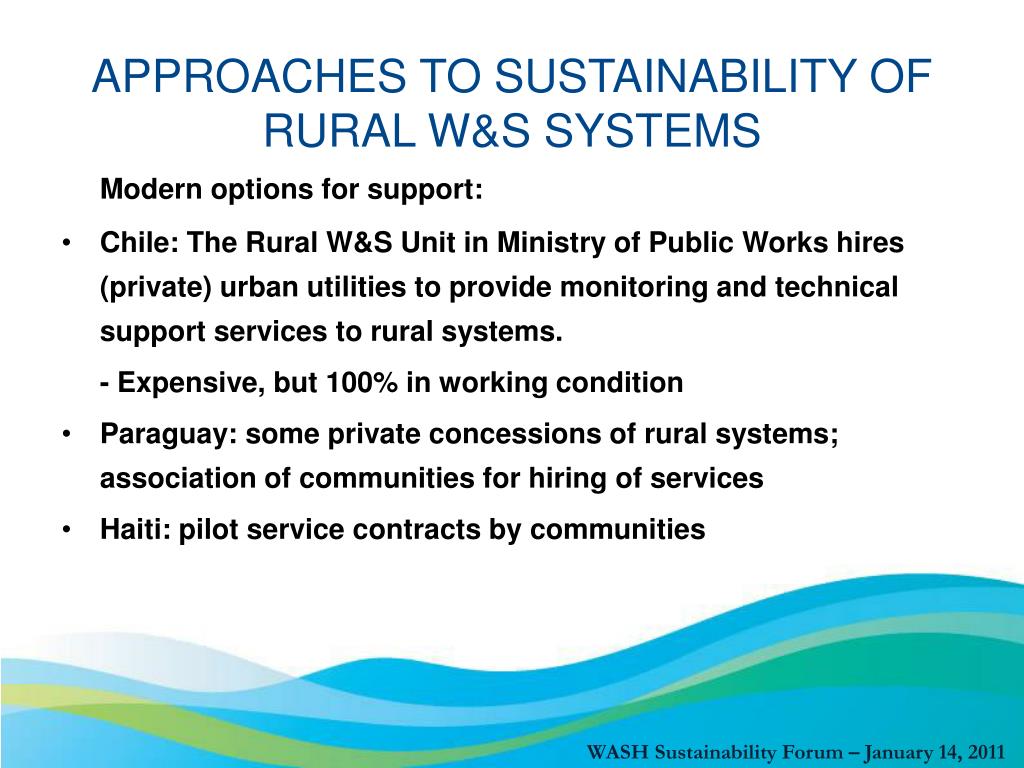 APPROACHES TO SUSTAINABILITY OF RURAL W&S SYSTEMS

Modern options for support:

• Chile: The Rural W&S Unit in Ministry of Public Works hires (private) urban utilities to provide monitoring and technical support services to rural systems.

- Expensive, but 100% in working condition

• Paraguay: some private concessions of rural systems; association of communities for hiring of services

• Haiti: pilot service contracts by communities

WASH Sustainability Forum – January 14, 2011